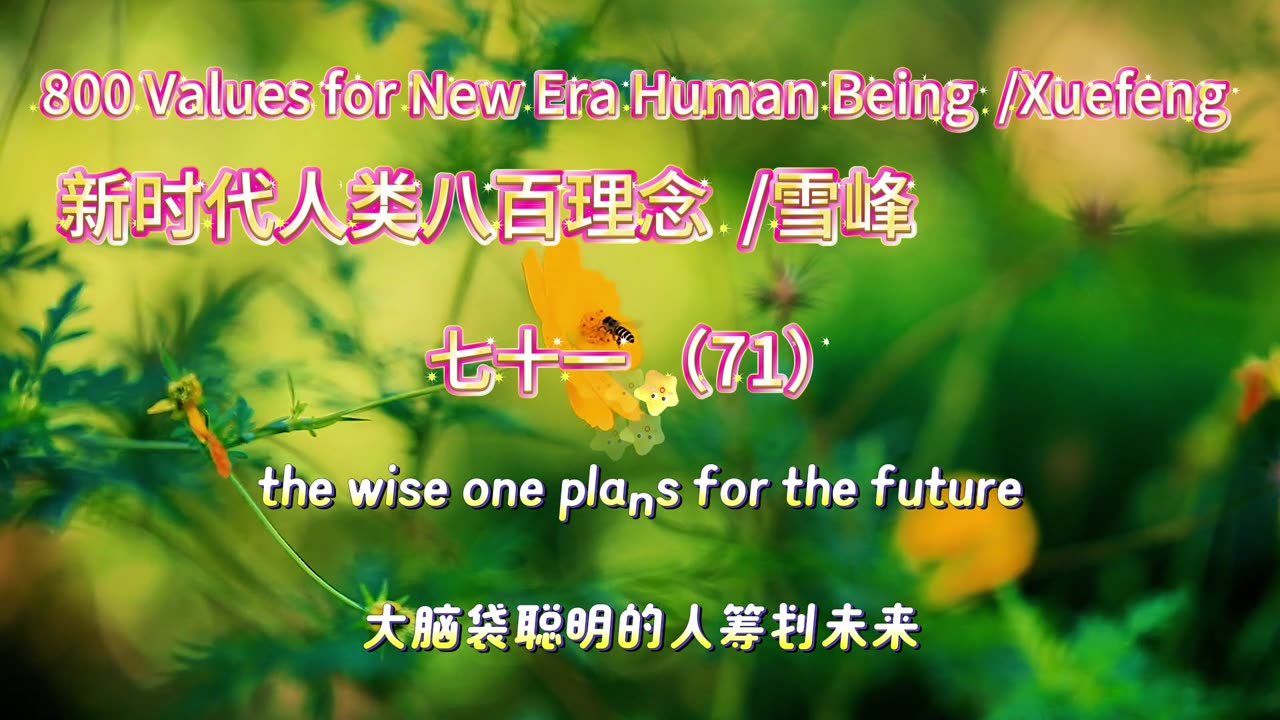 800 Values for New Era Human Being /Xuefeng

新时代人类八百理念 /雪峰

七十一（71）

the wise one plans for the future

大脑袋聪明的人筹划未来